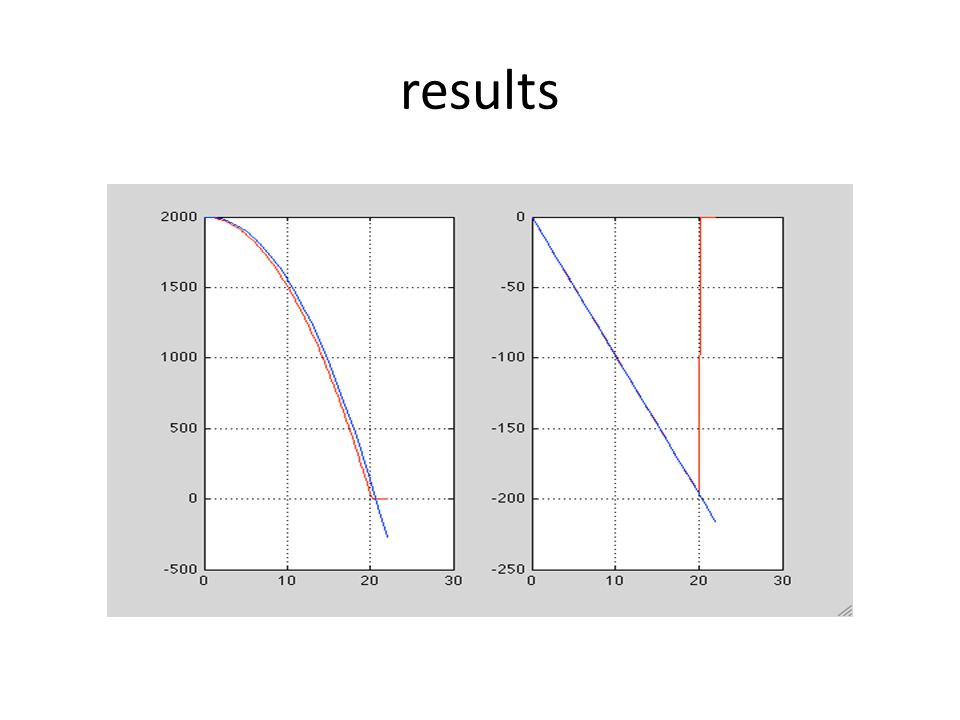 results

2000
1500
1000
500
0
-500
0
10
20
30

0
-50
-100
-150
-200
-250
0
10
20
30